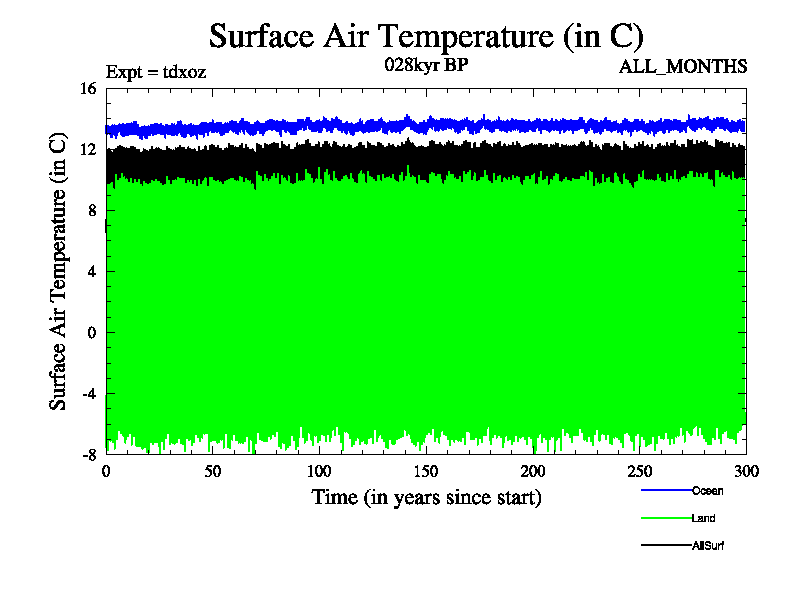 Surface Air Temperature (in C)

Expt = tdxoz

028kyr BP

ALL_MONTHS

Surface Air Temperature (in C)

16
12
8
4
0
-4
-8

0
50
100
150
200
250
300

Time (in years since start)

Ocean
Land
AllSurf